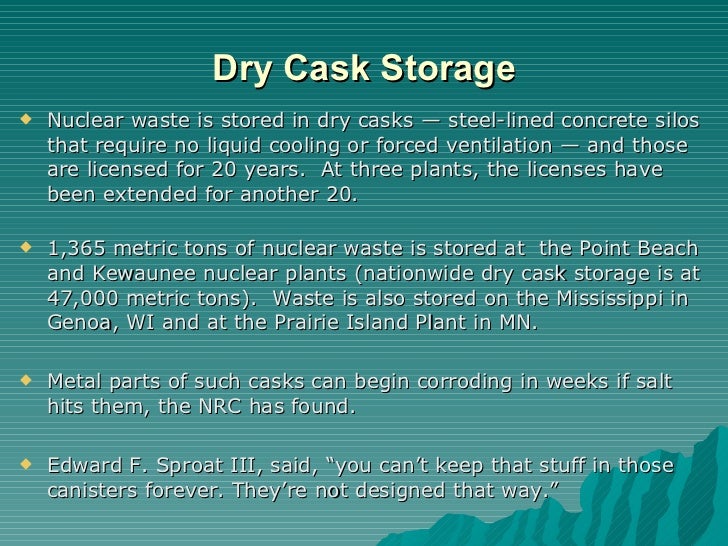 Dry Cask Storage

◆ Nuclear waste is stored in dry casks — steel-lined concrete silos that require no liquid cooling or forced ventilation — and those are licensed for 20 years. At three plants, the licenses have been extended for another 20.

◆ 1,365 metric tons of nuclear waste is stored at the Point Beach and Kewaunee nuclear plants (nationwide dry cask storage is at 47,000 metric tons). Waste is also stored on the Mississippi in Genoa, WI and at the Prairie Island Plant in MN.

◆ Metal parts of such casks can begin corroding in weeks if salt hits them, the NRC has found.

◆ Edward F. Sproat III, said, “you can’t keep that stuff in those canisters forever. They’re not designed that way.”